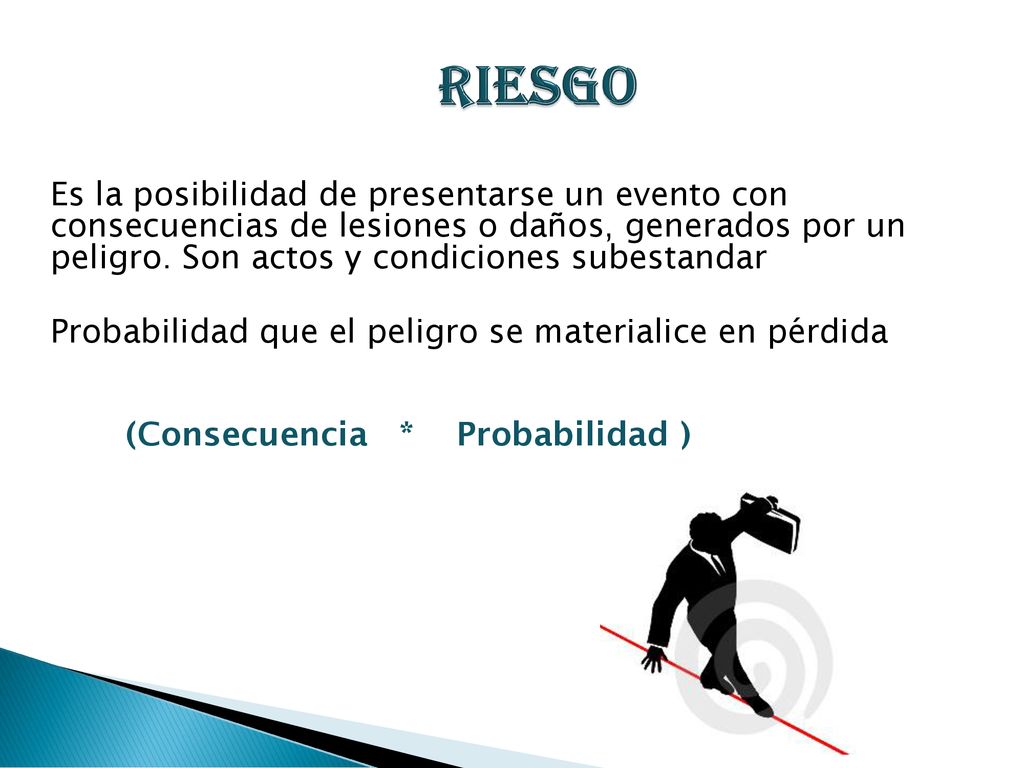 RIESGO

Es la posibilidad de presentarse un evento con consecuencias de lesiones o daños, generados por un peligro. Son actos y condiciones subestandar

Probabilidad que el peligro se materialice en pérdida

(Consecuencia * Probabilidad )